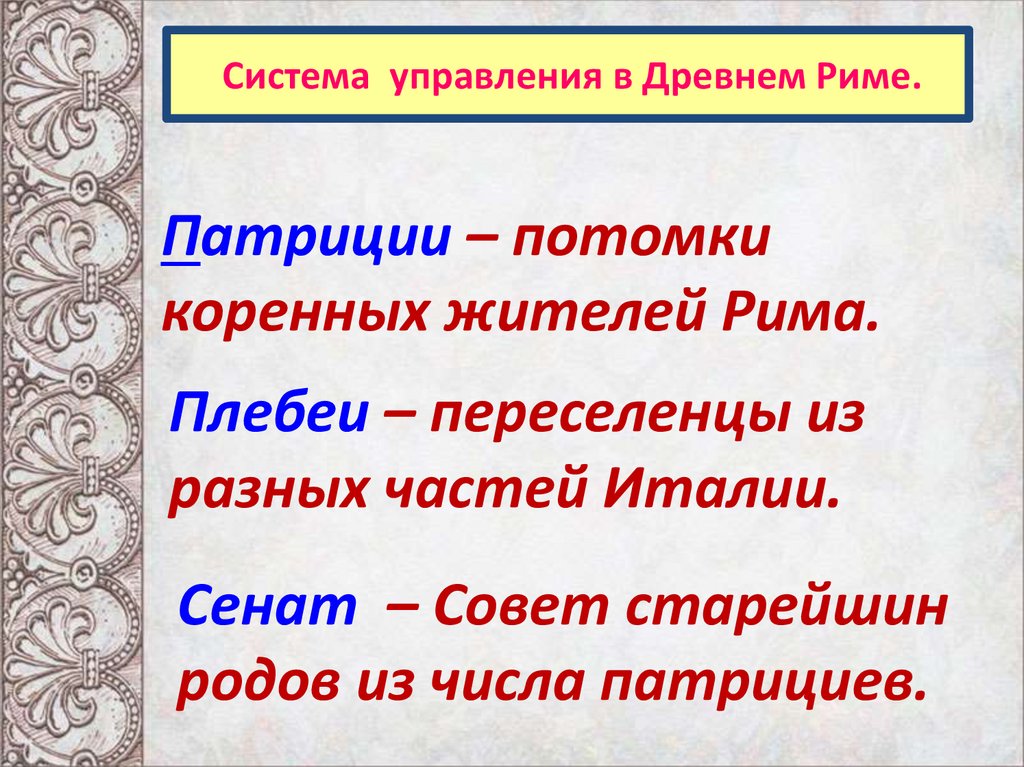 Система управления в Древнем Риме.

Патриции – потомки коренных жителей Рима.

Плебеи – переселенцы из разных частей Италии.

Сенат – Совет старейшин родов из числа патрициев.